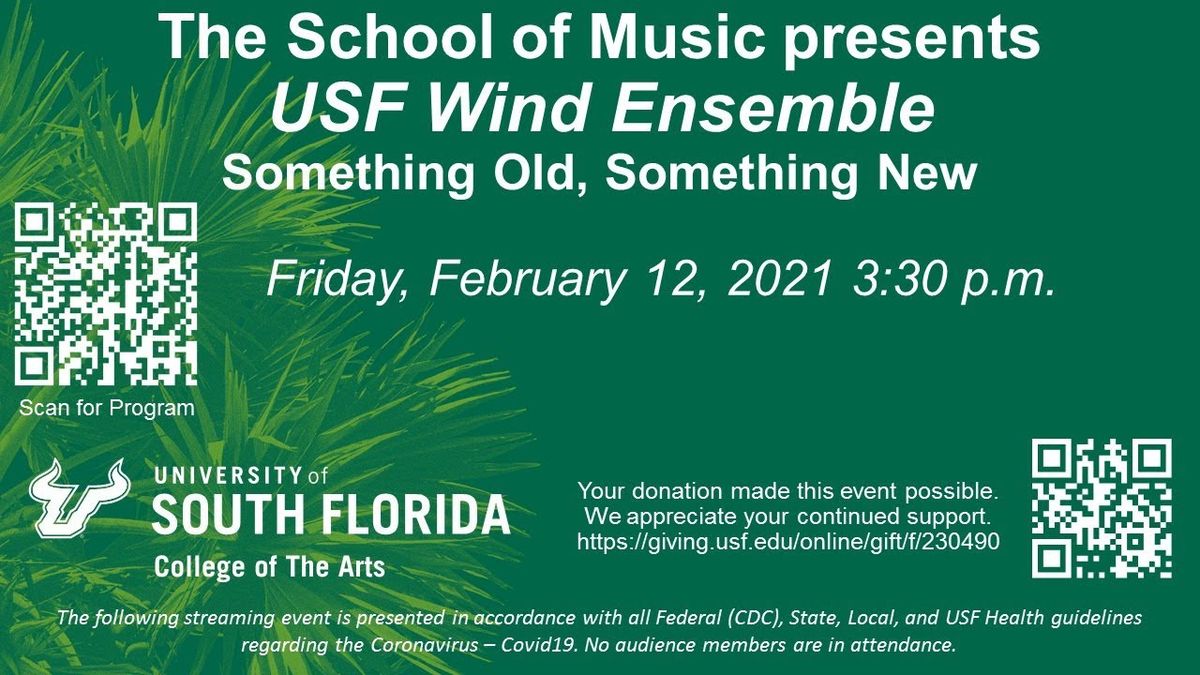 The School of Music presents
USF Wind Ensemble
Something Old, Something New

Friday, February 12, 2021 3:30 p.m.

Scan for Program

UNIVERSITY of
SOUTH FLORIDA
College of The Arts

Your donation made this event possible.
We appreciate your continued support.
https://giving.usf.edu/online/gift/f/230490

The following streaming event is presented in accordance with all Federal (CDC), State, Local, and USF Health guidelines regarding the Coronavirus – Covid19. No audience members are in attendance.